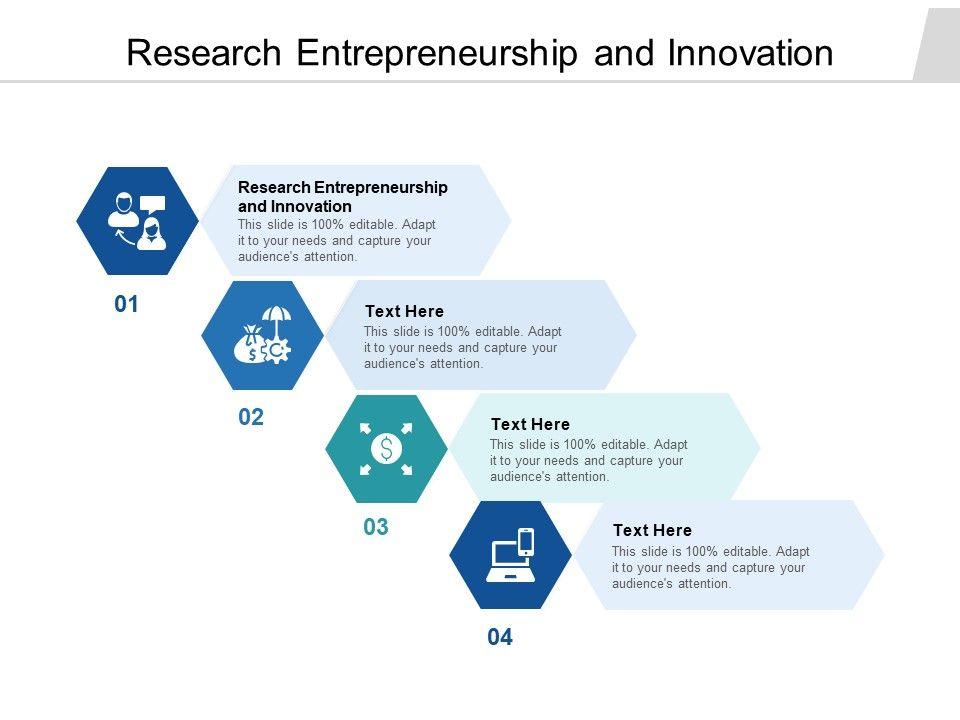 Research Entrepreneurship and Innovation

Research Entrepreneurship and Innovation
This slide is 100% editable. Adapt it to your needs and capture your audience's attention.

01

Text Here
This slide is 100% editable. Adapt it to your needs and capture your audience's attention.

02

Text Here
This slide is 100% editable. Adapt it to your needs and capture your audience's attention.

03

Text Here
This slide is 100% editable. Adapt it to your needs and capture your audience's attention.

04